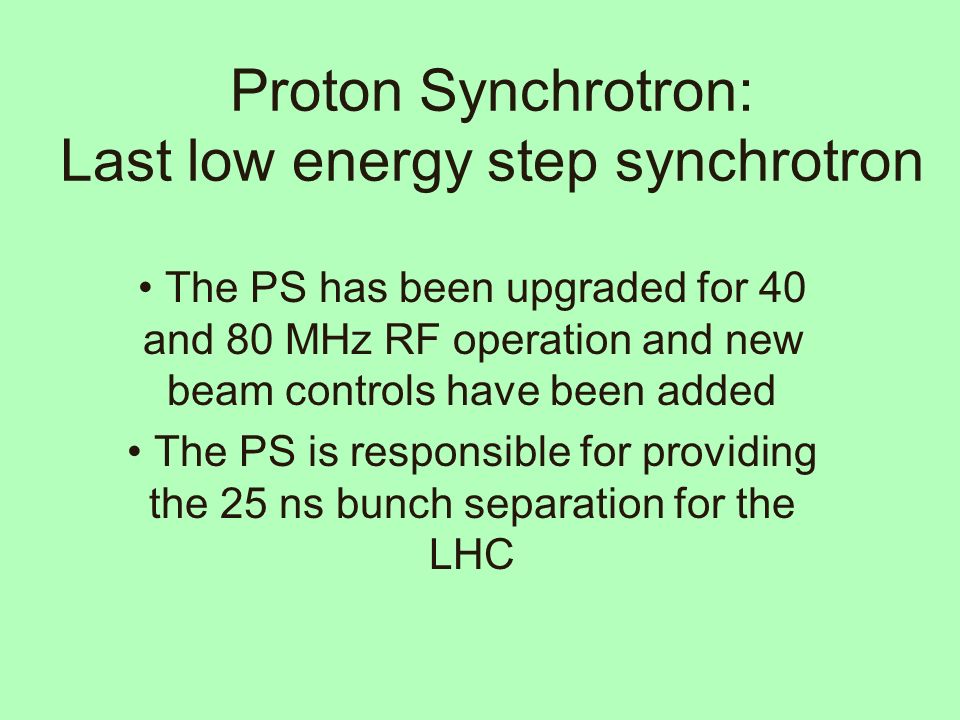 Proton Synchrotron:
Last low energy step synchrotron

• The PS has been upgraded for 40 and 80 MHz RF operation and new beam controls have been added

• The PS is responsible for providing the 25 ns bunch separation for the LHC